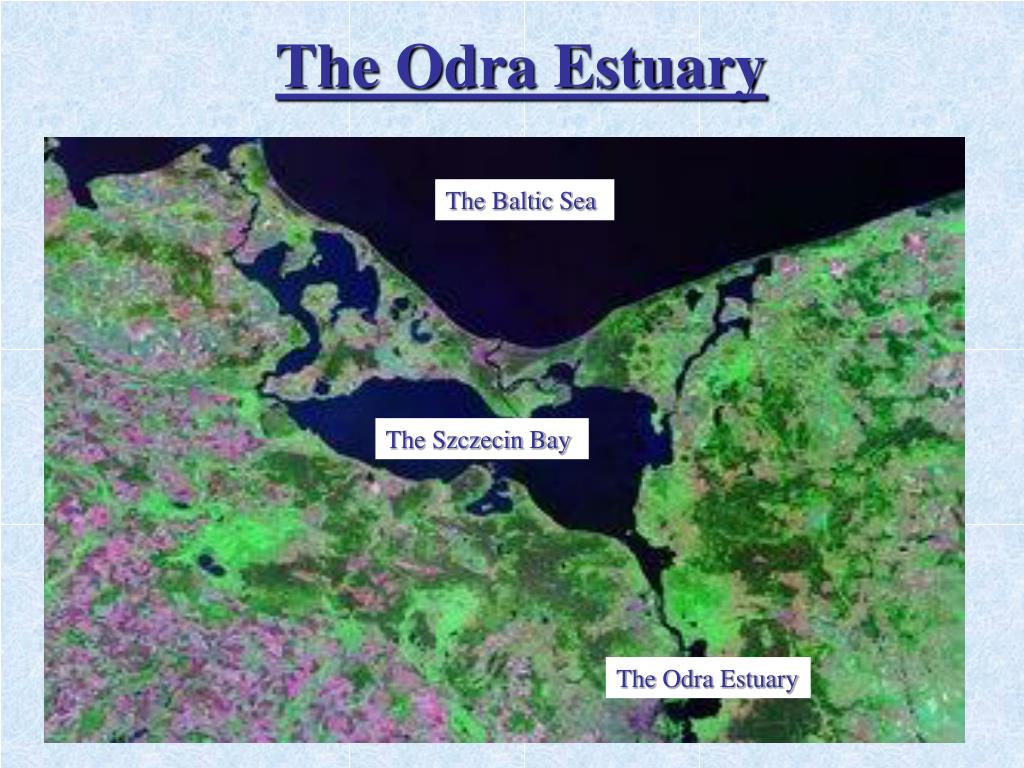 The Odra Estuary

The Baltic Sea

The Szczecin Bay

The Odra Estuary